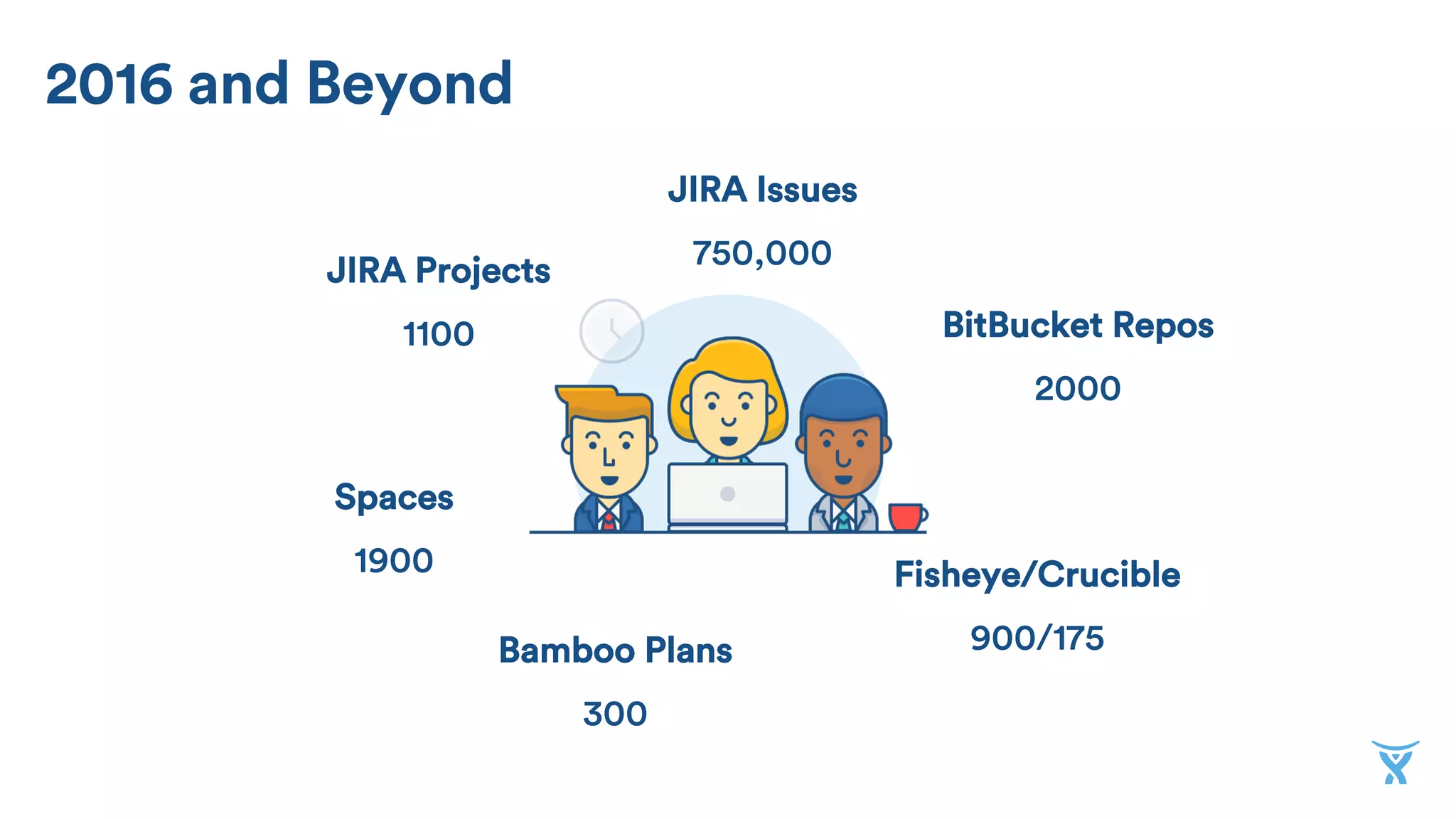 2016 and Beyond

JIRA Issues

750,000

JIRA Projects

1100

BitBucket Repos

2000

Spaces

1900

Fisheye/Crucible

900/175

Bamboo Plans

300